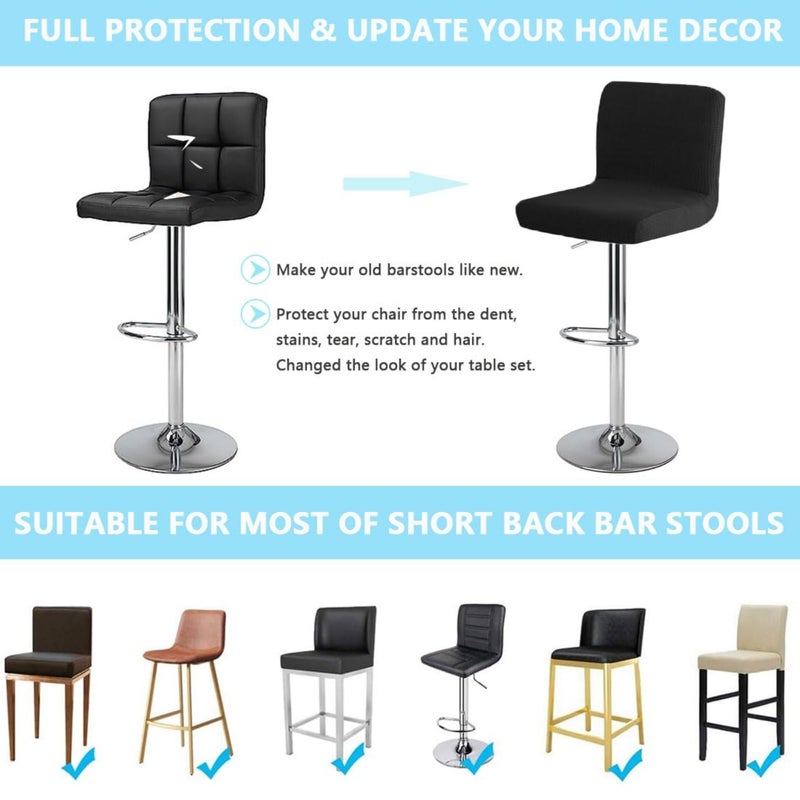 FULL PROTECTION & UPDATE YOUR HOME DECOR

Make your old barstools like new.

Protect your chair from the dent, stains, tear, scratch and hair. Changed the look of your table set.

SUITABLE FOR MOST OF SHORT BACK BAR STOOLS